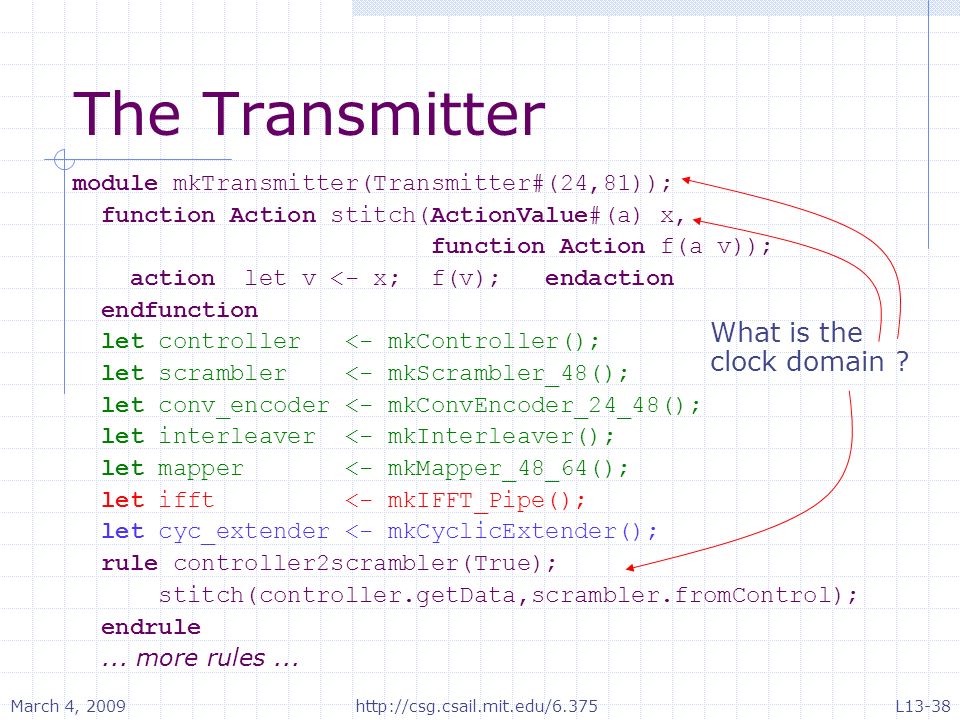 The Transmitter

module mkTransmitter(Transmitter#(24,81));
  function Action stitch(ActionValue#(a) x,
                         function Action f(a v));
    action  let v <- x;  f(v);   endaction
  endfunction
  let controller   <- mkController();
  let scrambler    <- mkScrambler_48();
  let conv_encoder <- mkConvEncoder_24_48();
  let interleaver  <- mkInterleaver();
  let mapper       <- mkMapper_48_64();
  let ifft         <- mkIFFT_Pipe();
  let cyc_extender <- mkCyclicExtender();
  rule controller2scrambler(True);
      stitch(controller.getData,scrambler.fromControl);
  endrule
  ... more rules ...

What is the clock domain ?

March 4, 2009    http://csg.csail.mit.edu/6.375    L13-38